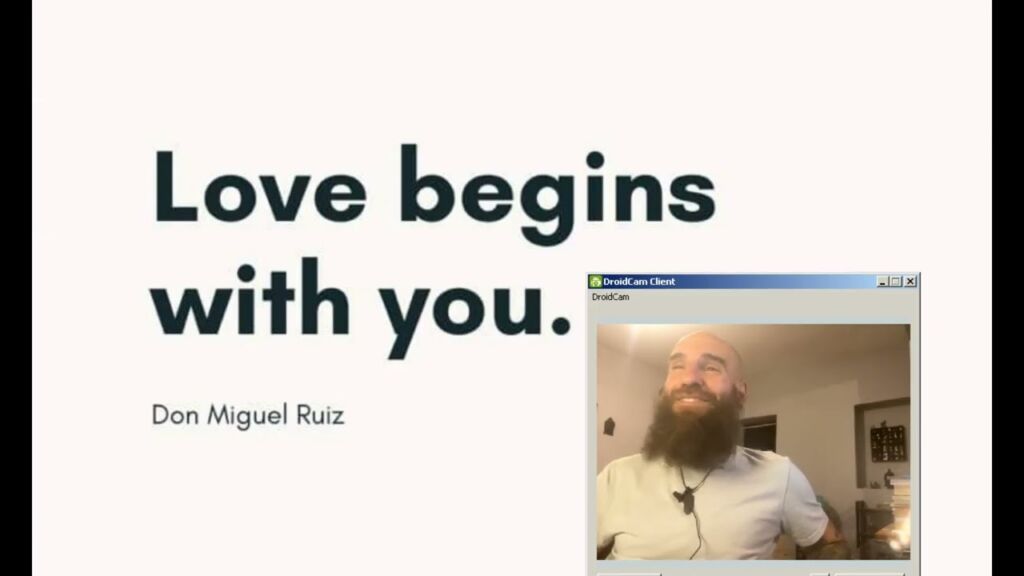 Love begins with you.

Don Miguel Ruiz

DroidCam Client

DroidCam